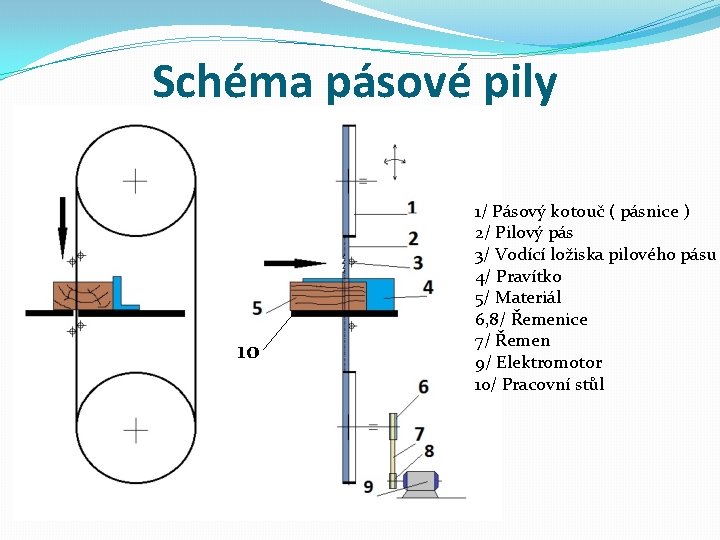 Schéma pásové pily

1
2
3
4
5
10
6
7
8
9

1/ Pásový kotouč ( pásnice )
2/ Pilový pás
3/ Vodící ložiska pilového pásu
4/ Pravítko
5/ Materiál
6,8/ Řemenice
7/ Řemen
9/ Elektromotor
10/ Pracovní stůl